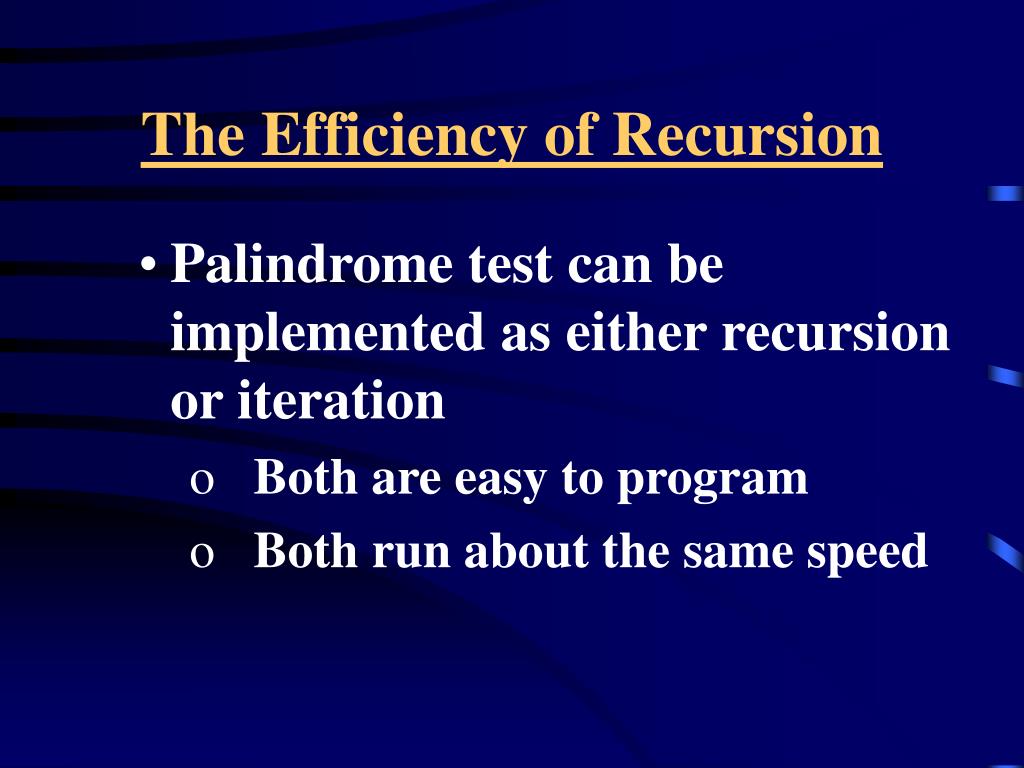 The Efficiency of Recursion

• Palindrome test can be implemented as either recursion or iteration

o Both are easy to program

o Both run about the same speed